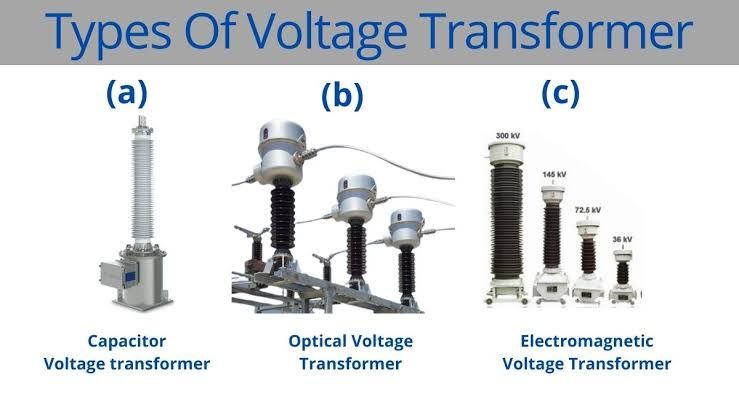 Types Of Voltage Transformer

(a)

Capacitor
Voltage transformer

(b)

Optical Voltage
Transformer

(c)

300 kV

145 kV

72.5 kV

36 kV

Electromagnetic
Voltage Transformer